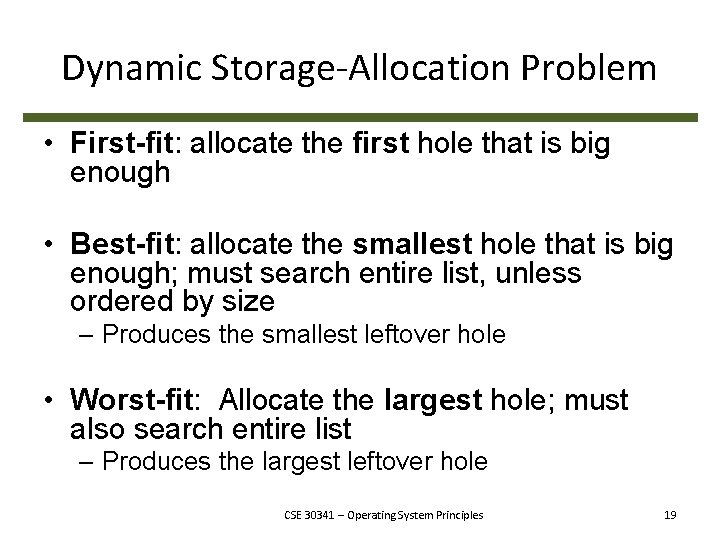 Dynamic Storage-Allocation Problem

• First-fit: allocate the first hole that is big enough

• Best-fit: allocate the smallest hole that is big enough; must search entire list, unless ordered by size
– Produces the smallest leftover hole

• Worst-fit: Allocate the largest hole; must also search entire list
– Produces the largest leftover hole

CSE 30341 – Operating System Principles

19